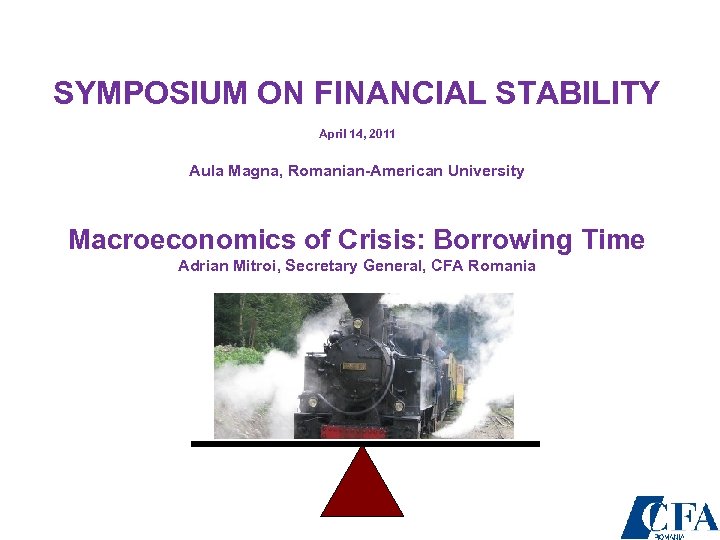 SYMPOSIUM ON FINANCIAL STABILITY

April 14, 2011

Aula Magna, Romanian-American University

Macroeconomics of Crisis: Borrowing Time

Adrian Mitroi, Secretary General, CFA Romania

CFA
ROMANIA